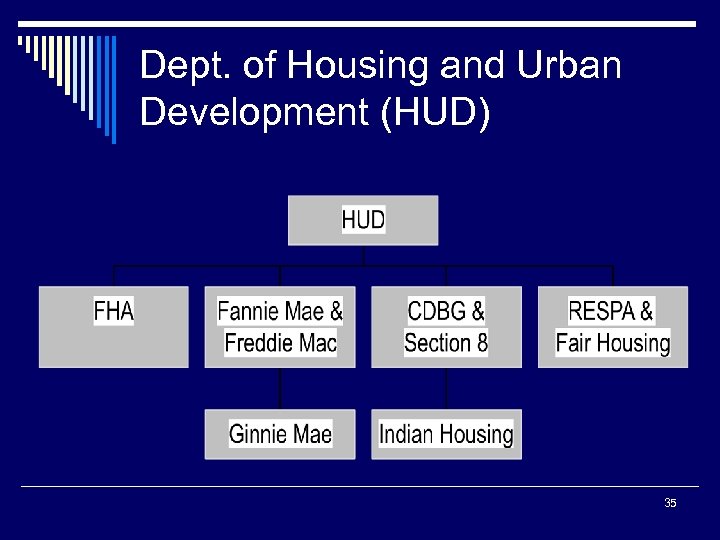 Dept. of Housing and Urban Development (HUD)

HUD

FHA

Fannie Mae & Freddie Mac

CDBG & Section 8

RESPA & Fair Housing

Ginnie Mae

Indian Housing

35